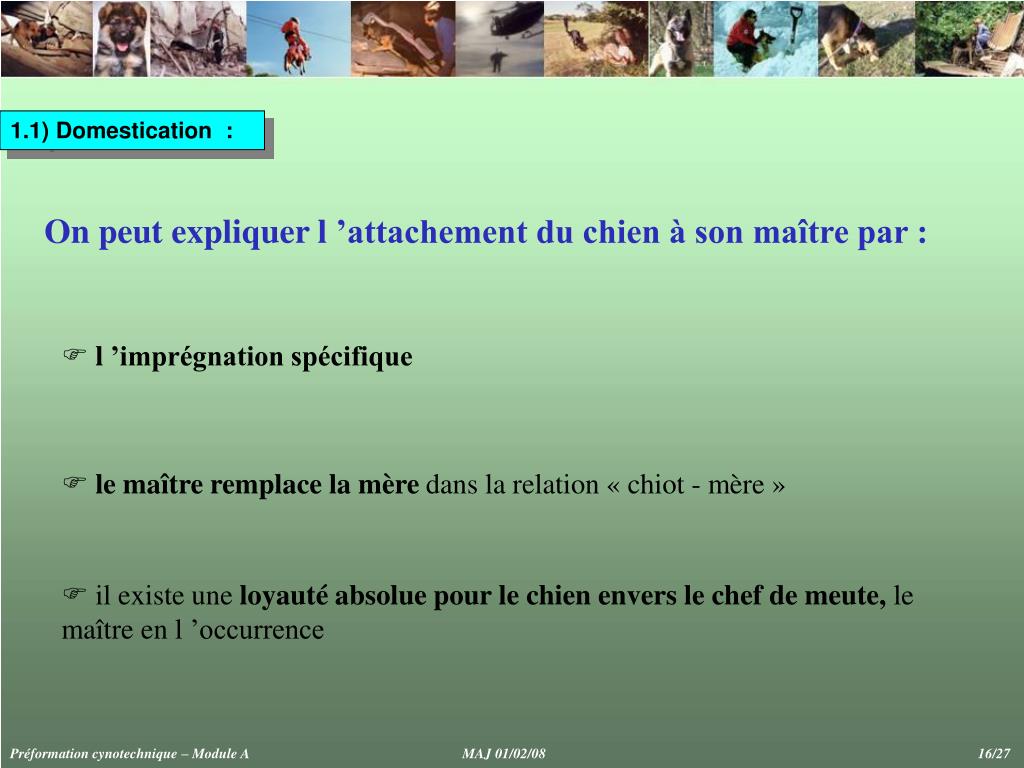 1.1) Domestication :

On peut expliquer l ’attachement du chien à son maître par :

☞ l ’imprégnation spécifique

☞ le maître remplace la mère dans la relation « chiot - mère »

☞ il existe une loyauté absolue pour le chien envers le chef de meute, le maître en l ’occurrence

Préformation cynotechnique – Module A MAJ 01/02/08 16/27